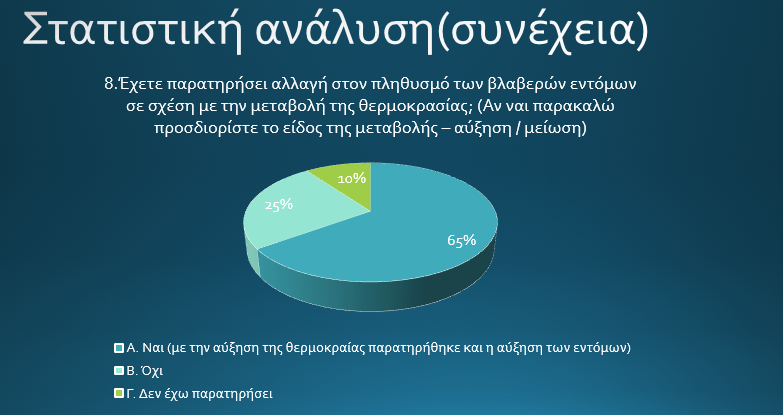 Στατιστική ανάλυση(συνέχεια)

8.Έχετε παρατηρήσει αλλαγή στον πληθυσμό των βλαβερών εντόμων σε σχέση με την μεταβολή της θερμοκρασίας; (Αν ναι παρακαλώ προσδιορίστε το είδος της μεταβολής – αύξηση / μείωση)

10%

25%

65%

Α. Ναι (με την αύξηση της θερμοκραίας παρατηρήθηκε και η αύξηση των εντόμων)

Β. Όχι

Γ. Δεν έχω παρατηρήσει